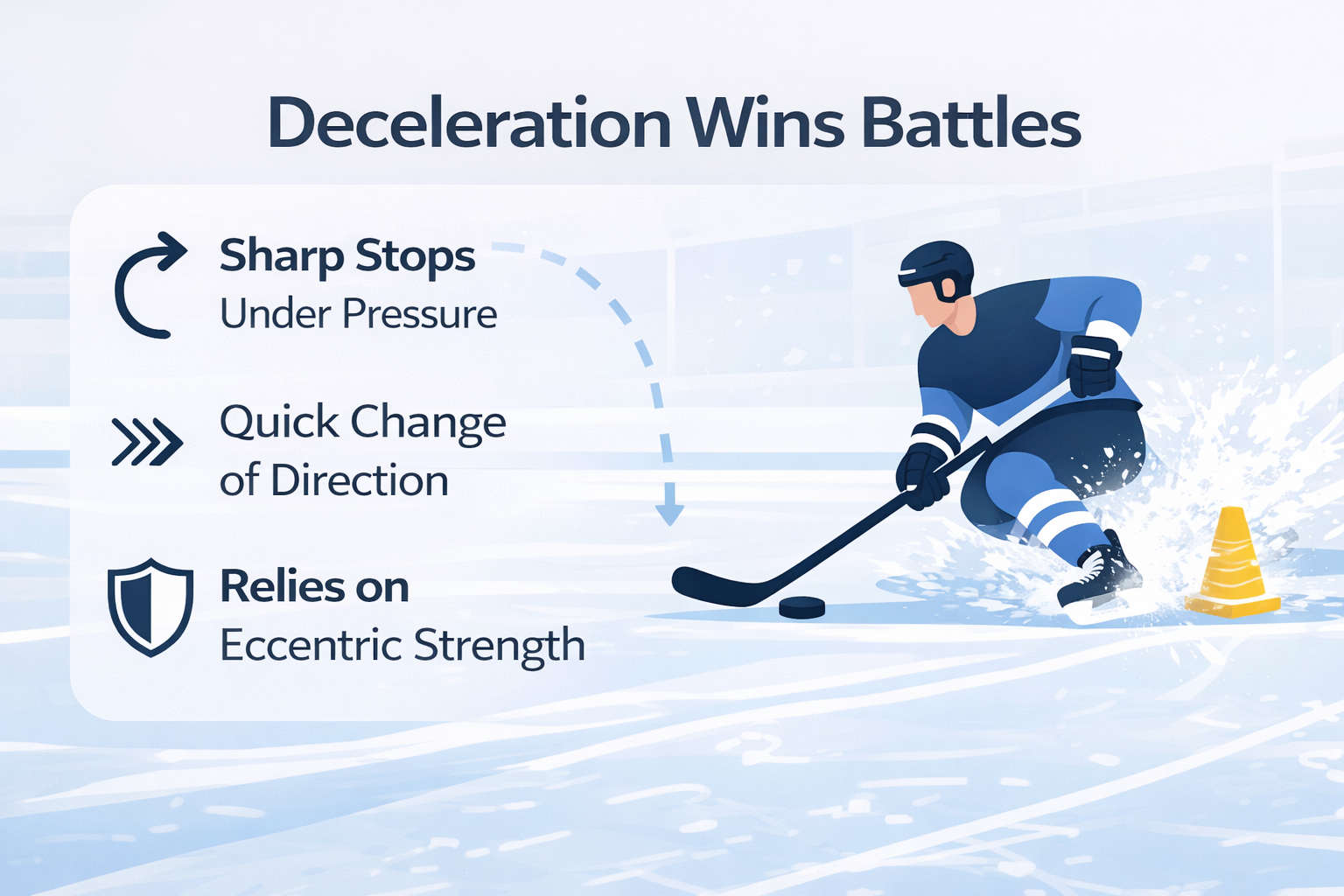 Deceleration Wins Battles

Sharp Stops
Under Pressure

Quick Change of Direction

Relies on
Eccentric Strength